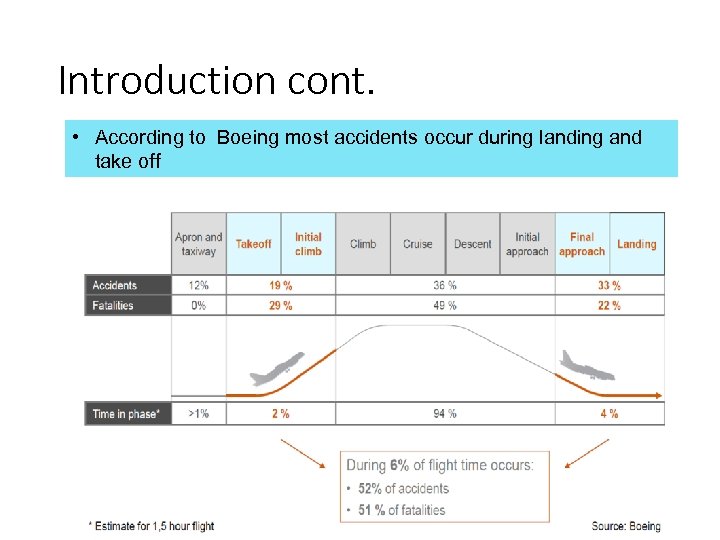 Introduction cont.

• According to Boeing most accidents occur during landing and take off

| | Apron and taxiway | Takeoff | Initial climb | Climb | Cruise | Descent | Initial approach | Final approach | Landing |
|---|---|---|---|---|---|---|---|---|---|
| Accidents | 12% | 19 % | | 36 % | | | | 33 % | |
| Fatalities | 0% | 29 % | | 49 % | | | | 22 % | |
| Time in phase* | >1% | 2 % | | 94 % | | | | 4 % | |

During 6% of flight time occurs:
• 52% of accidents
• 51 % of fatalities

* Estimate for 1,5 hour flight

Source: Boeing